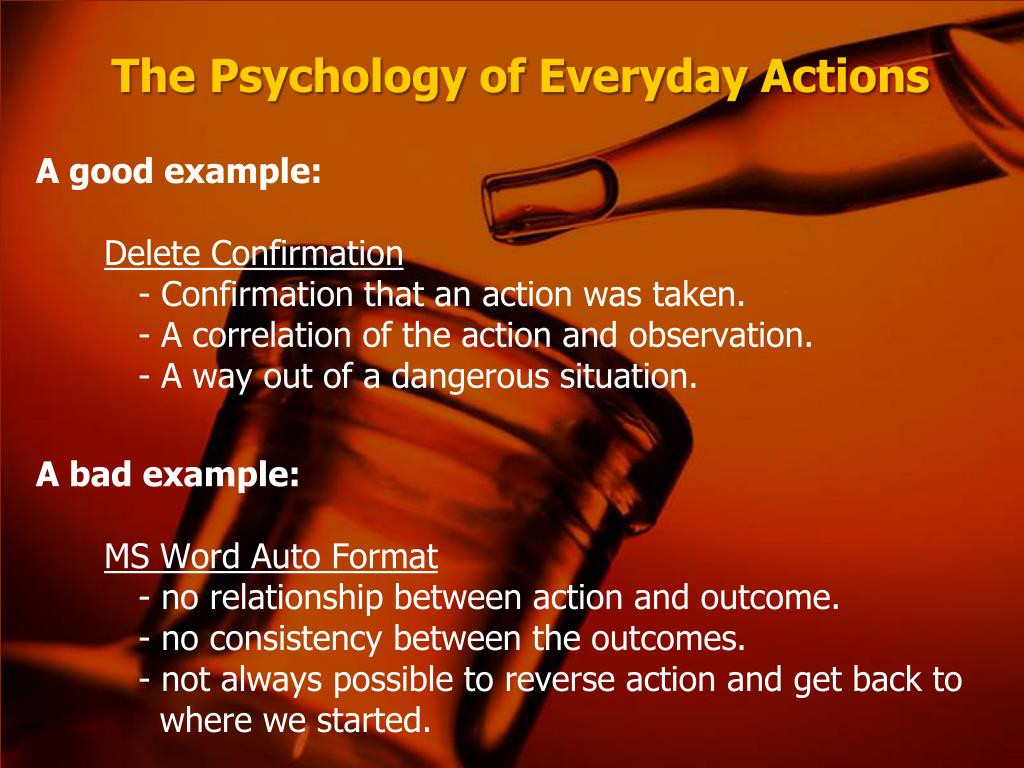 The Psychology of Everyday Actions

A good example:

Delete Confirmation
- Confirmation that an action was taken.
- A correlation of the action and observation.
- A way out of a dangerous situation.

A bad example:

MS Word Auto Format
- no relationship between action and outcome.
- no consistency between the outcomes.
- not always possible to reverse action and get back to where we started.